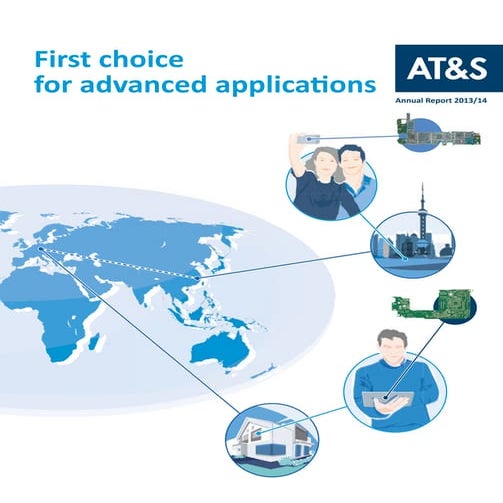 First choice
for advanced applications

AT&S

Annual Report 2013/14